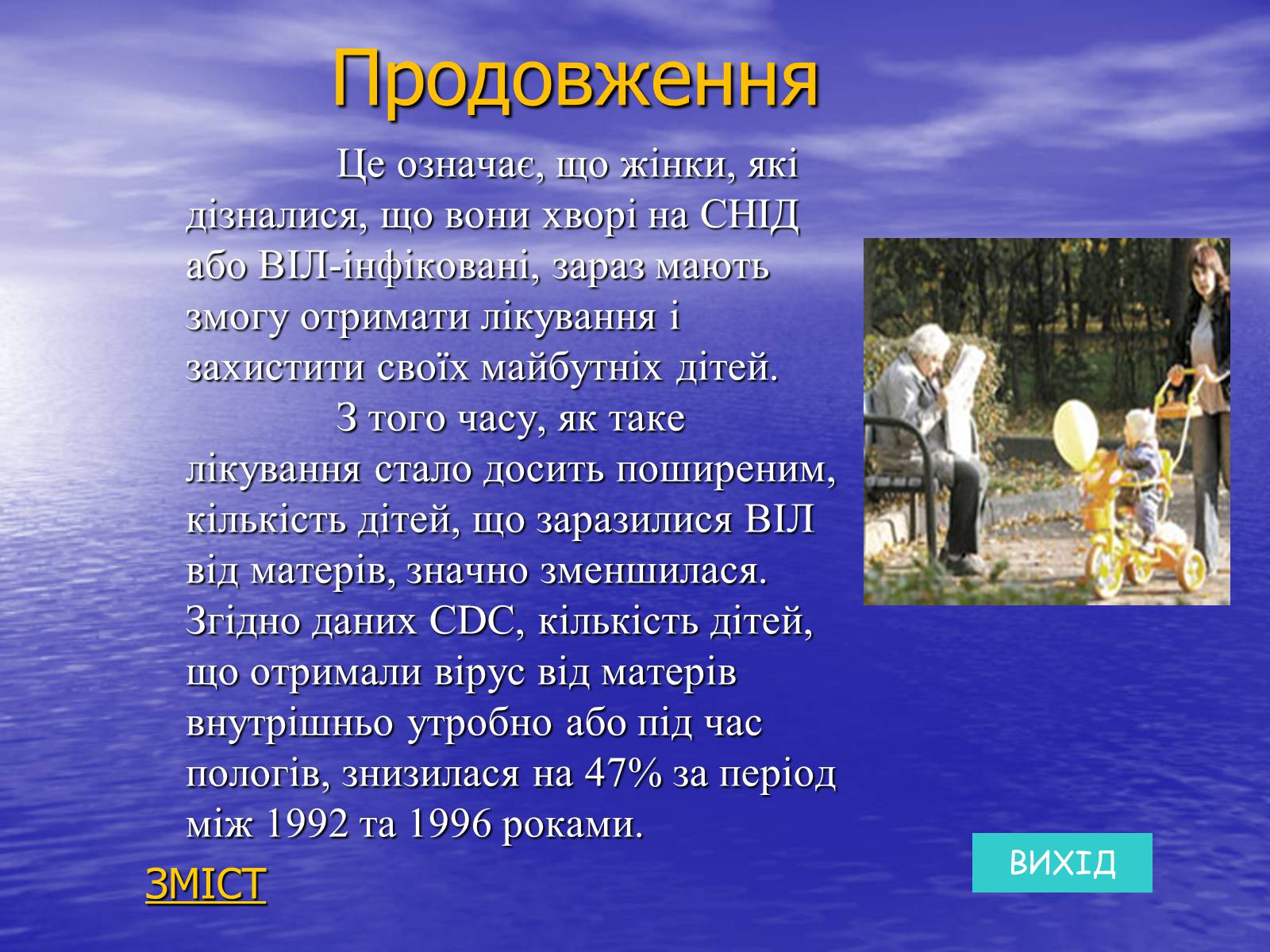 Продовження

Це означає, що жінки, які дізналися, що вони хворі на СНІД або ВІЛ-інфіковані, зараз мають змогу отримати лікування і захистити своїх майбутніх дітей.

З того часу, як таке лікування стало досить поширеним, кількість дітей, що заразилися ВІЛ від матерів, значно зменшилася. Згідно даних CDC, кількість дітей, що отримали вірус від матерів внутрішньо утробно або під час пологів, знизилася на 47% за період між 1992 та 1996 роками.

ЗМІСТ

ВИХІД